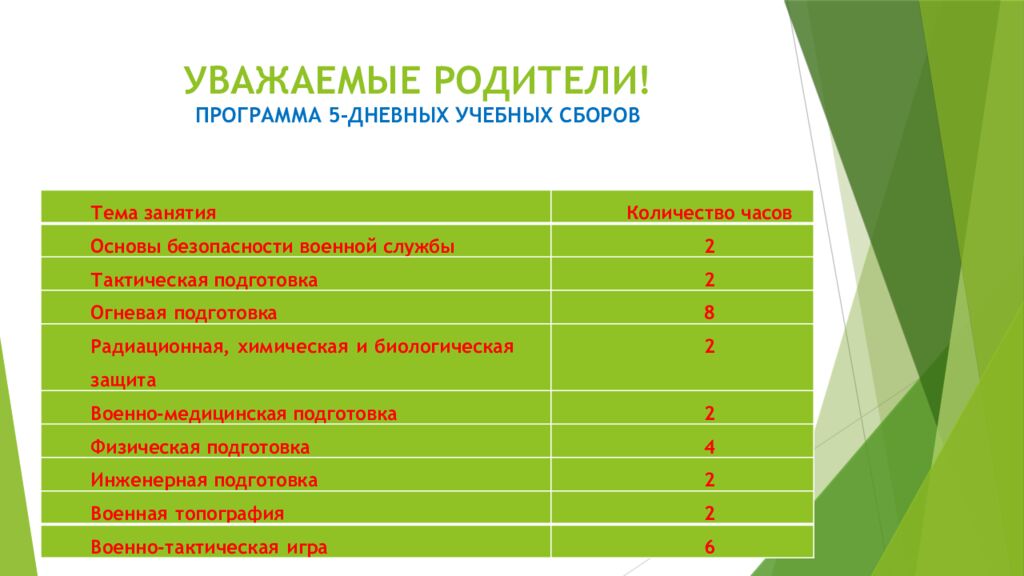 УВАЖАЕМЫЕ РОДИТЕЛИ!
ПРОГРАММА 5-ДНЕВНЫХ УЧЕБНЫХ СБОРОВ

| Тема занятия | Количество часов |
|---|---|
| Основы безопасности военной службы | 2 |
| Тактическая подготовка | 2 |
| Огневая подготовка | 8 |
| Радиационная, химическая и биологическая защита | 2 |
| Военно-медицинская подготовка | 2 |
| Физическая подготовка | 4 |
| Инженерная подготовка | 2 |
| Военная топография | 2 |
| Военно-тактическая игра | 6 |